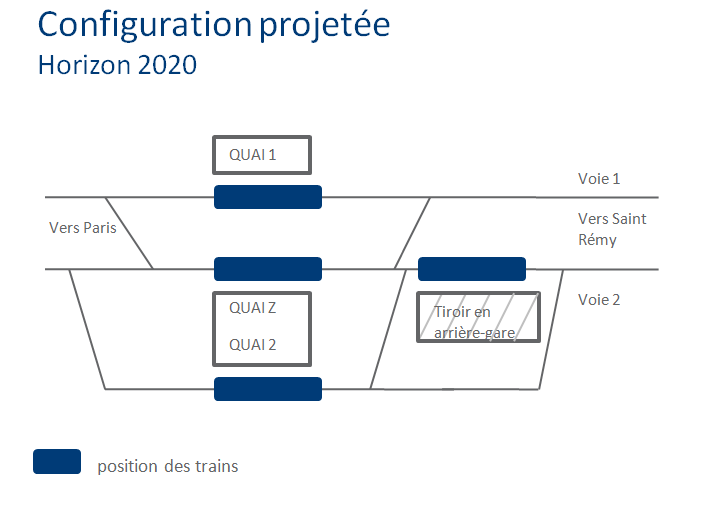 Configuration projetée
Horizon 2020

QUAI 1

Voie 1

Vers Paris

Vers Saint Rémy

Voie 2

QUAI Z

QUAI 2

Tiroir en arrière-gare

position des trains